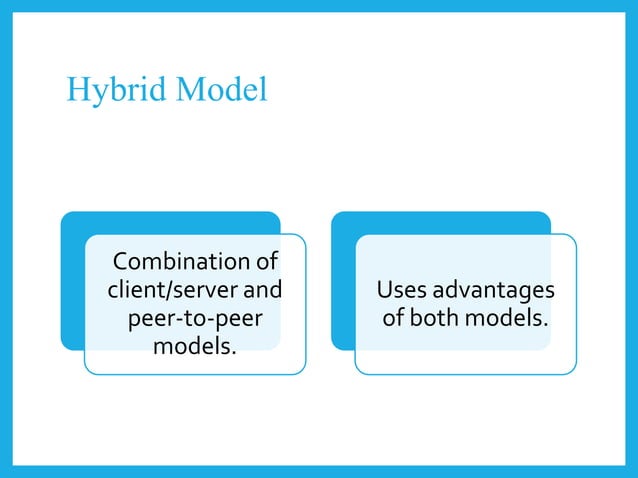 Hybrid Model

Combination of client/server and peer-to-peer models.

Uses advantages of both models.